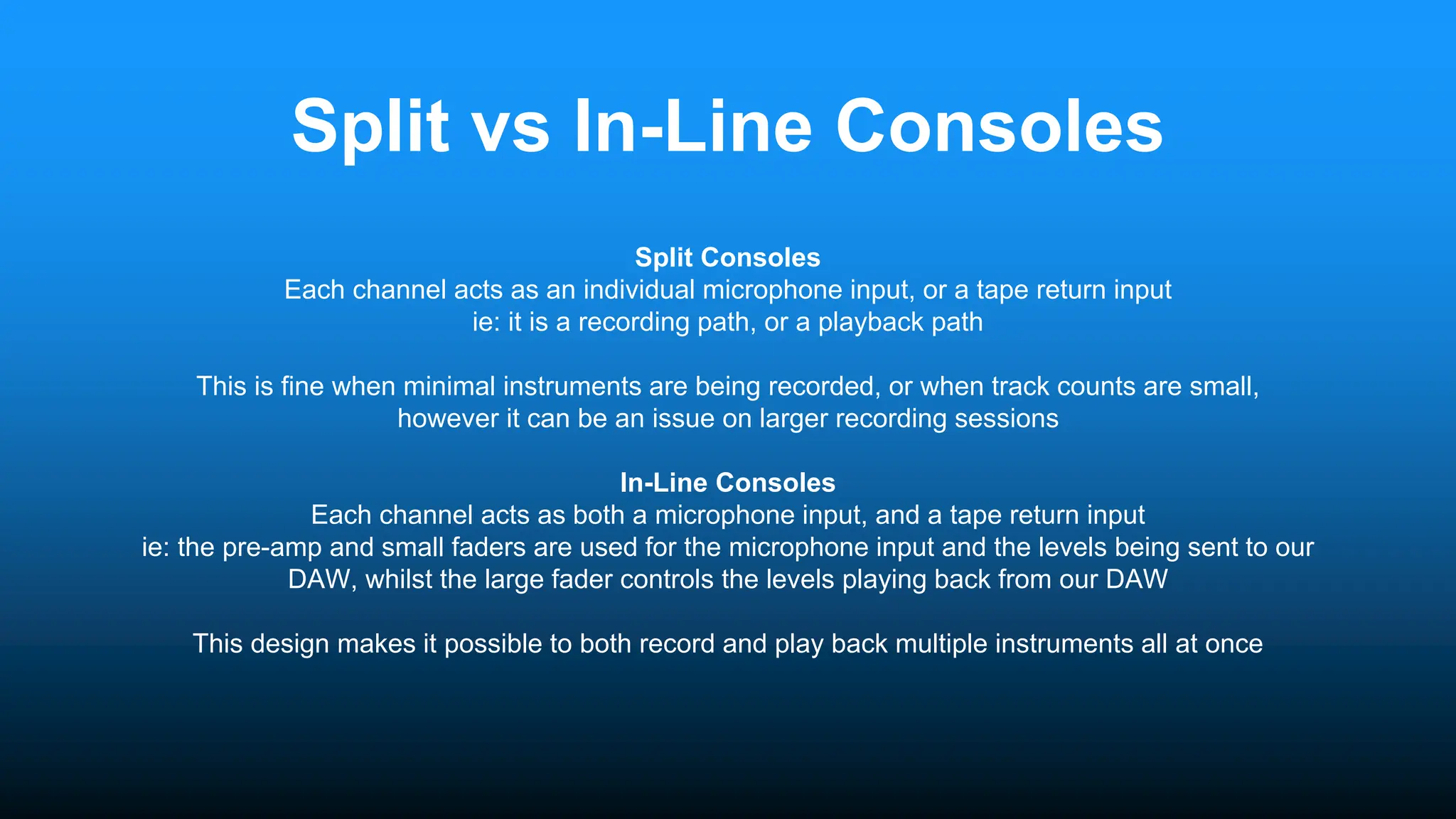 Split vs In-Line Consoles

Split Consoles
Each channel acts as an individual microphone input, or a tape return input
ie: it is a recording path, or a playback path

This is fine when minimal instruments are being recorded, or when track counts are small, however it can be an issue on larger recording sessions

In-Line Consoles
Each channel acts as both a microphone input, and a tape return input
ie: the pre-amp and small faders are used for the microphone input and the levels being sent to our DAW, whilst the large fader controls the levels playing back from our DAW

This design makes it possible to both record and play back multiple instruments all at once